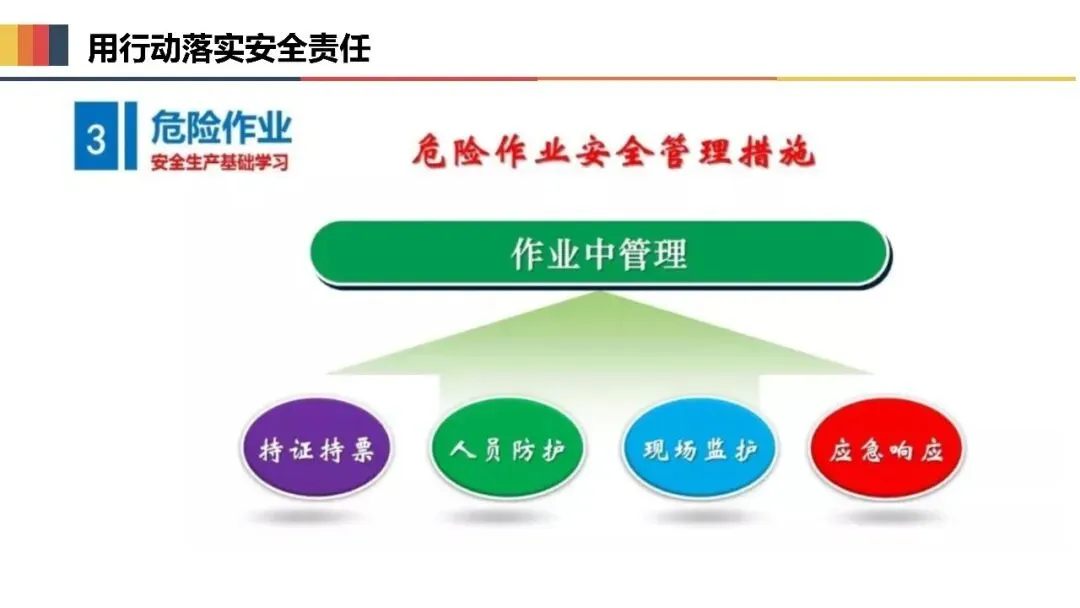 用行动落实安全责任

3 危险作业
安全生产基础学习

危险作业安全管理措施

作业中管理

持证持票

人员防护

现场监护

应急响应